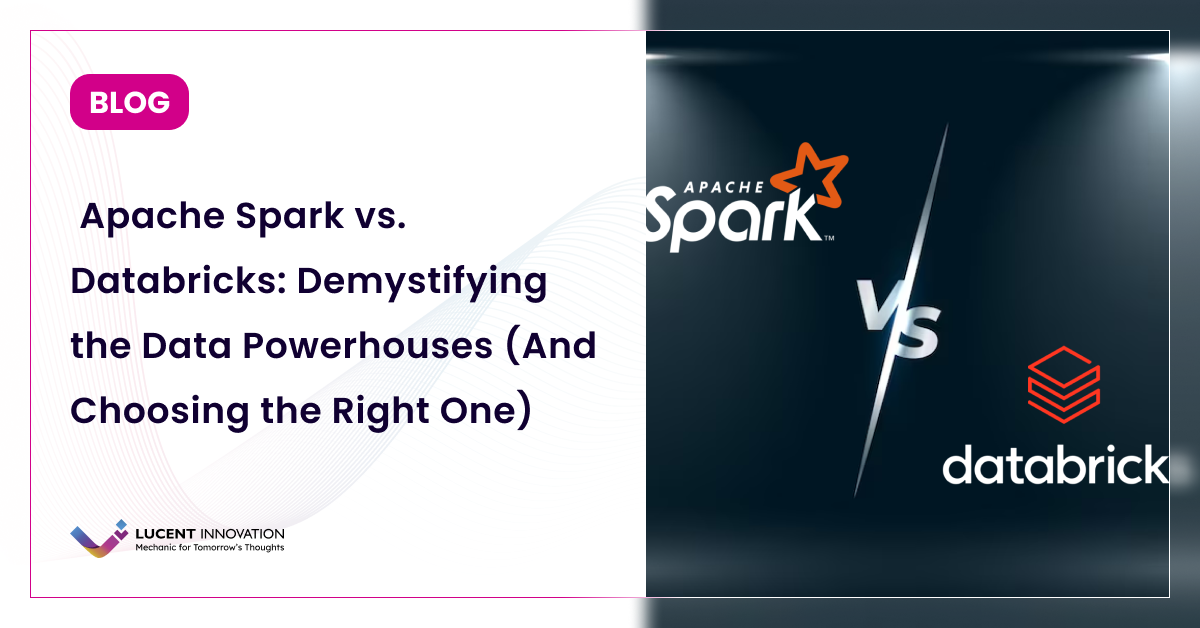 BLOG

Apache Spark vs. Databricks: Demystifying the Data Powerhouses (And Choosing the Right One)

LUCENT INNOVATION
Mechanic for Tomorrow's Thoughts

APACHE
Spark™

VS

databrick